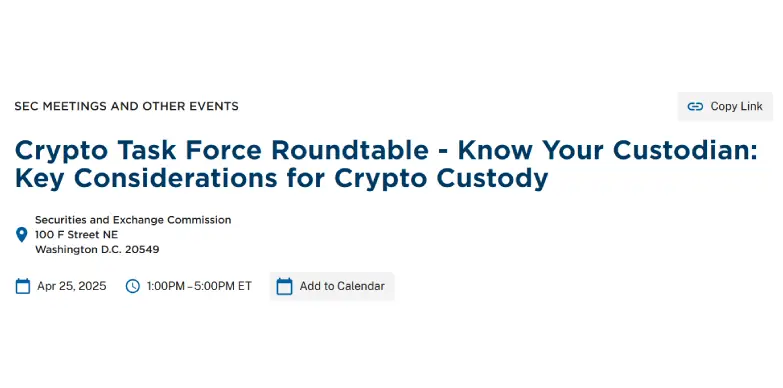 SEC MEETINGS AND OTHER EVENTS

Copy Link

Crypto Task Force Roundtable - Know Your Custodian: Key Considerations for Crypto Custody

Securities and Exchange Commission
100 F Street NE
Washington D.C. 20549

Apr 25, 2025

1:00PM – 5:00PM ET

Add to Calendar